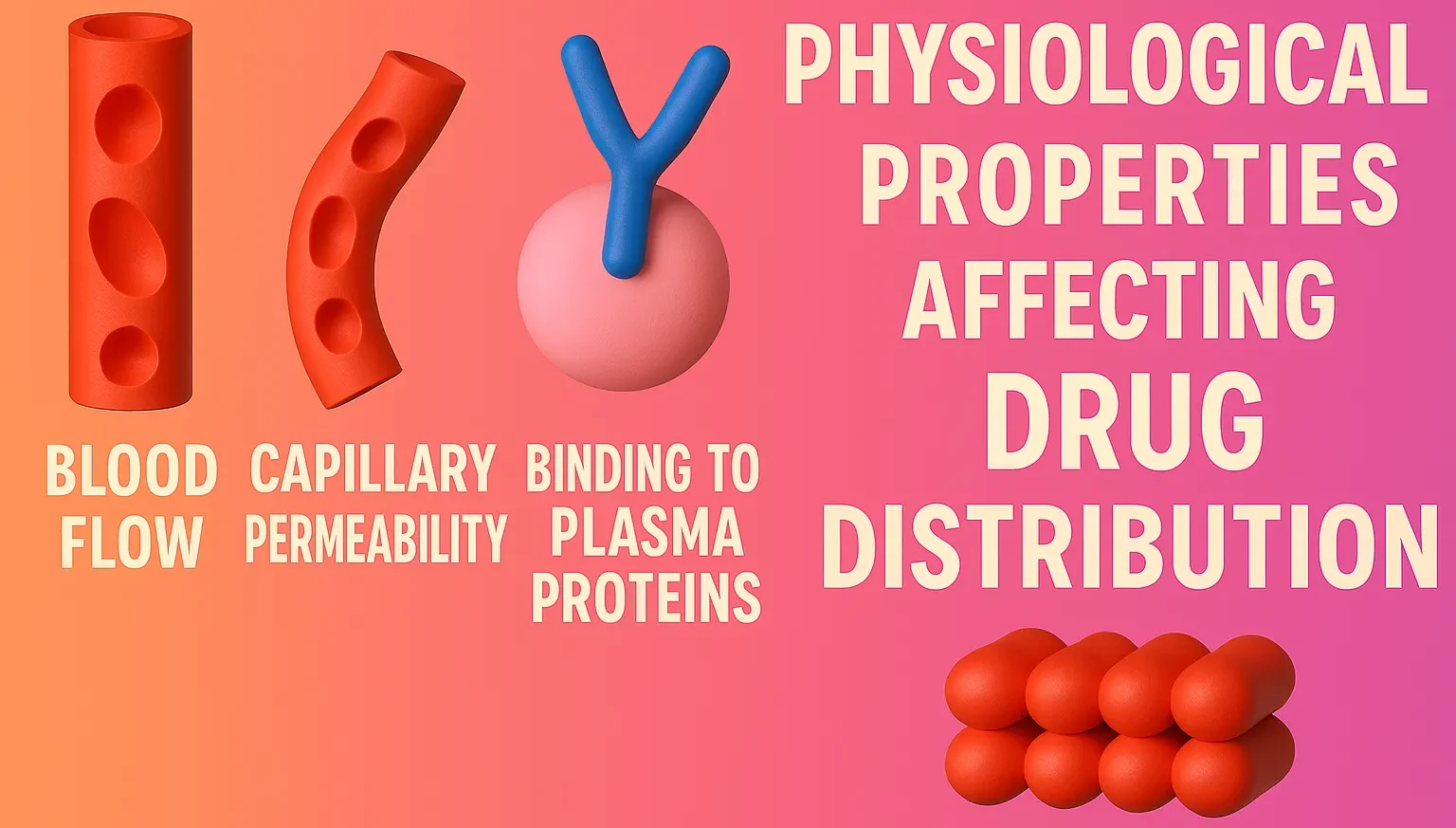 PHYSIOLOGICAL PROPERTIES AFFECTING DRUG DISTRIBUTION

BLOOD FLOW

CAPILLARY PERMEABILITY

BINDING TO PLASMA PROTEINS